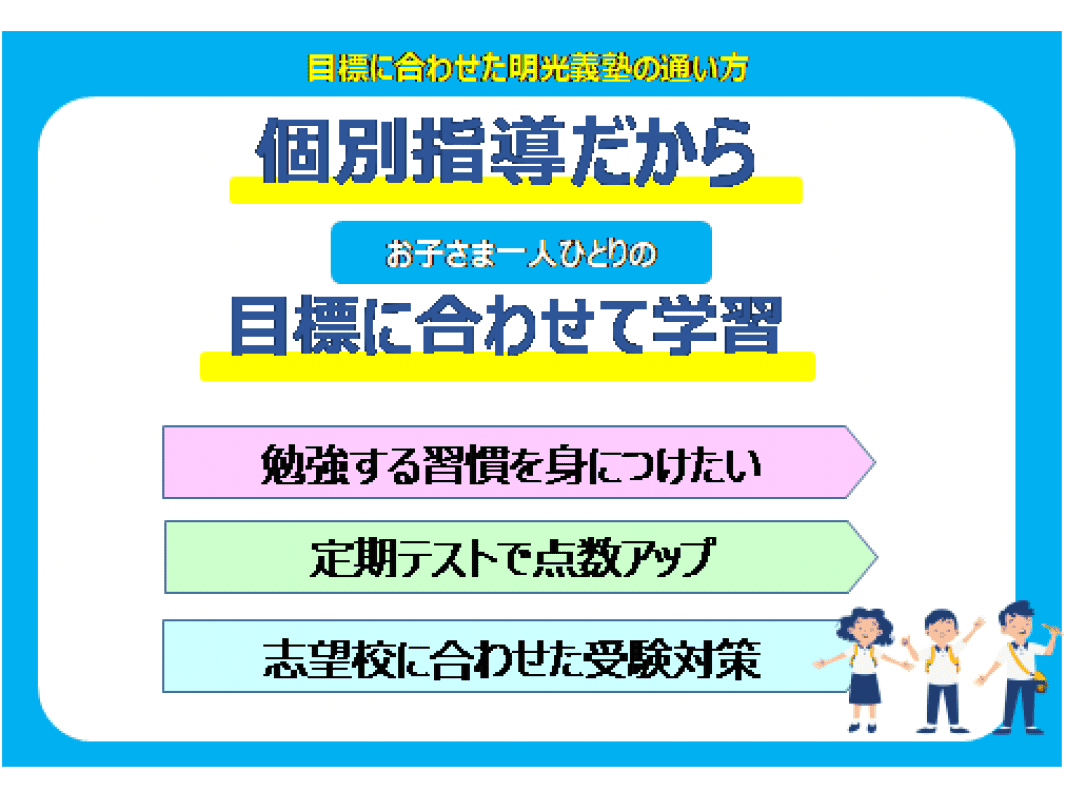 目標に合わせた明光義塾の通い方

個別指導だから

お子さま一人ひとりの

目標に合わせて学習

勉強する習慣を身につけたい

定期テストで点数アップ

志望校に合わせた受験対策